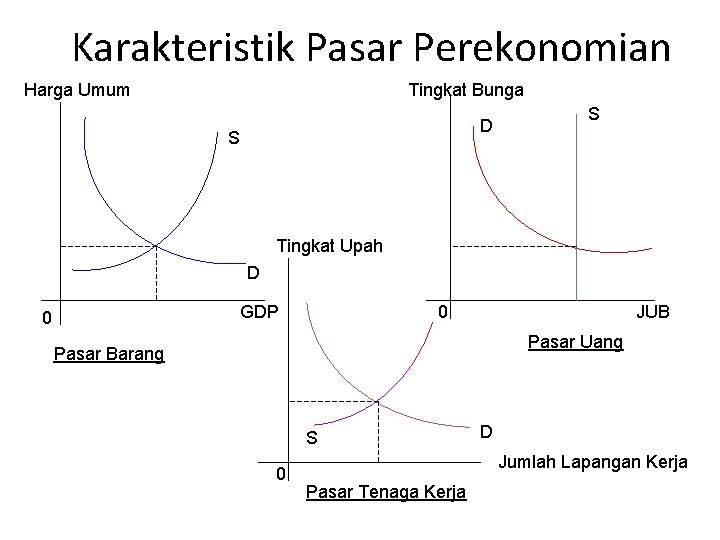 Karakteristik Pasar Perekonomian

Harga Umum

S

D

0

GDP

Pasar Barang

Tingkat Bunga

D

S

0

JUB

Pasar Uang

Tingkat Upah

S

D

0

Jumlah Lapangan Kerja

Pasar Tenaga Kerja